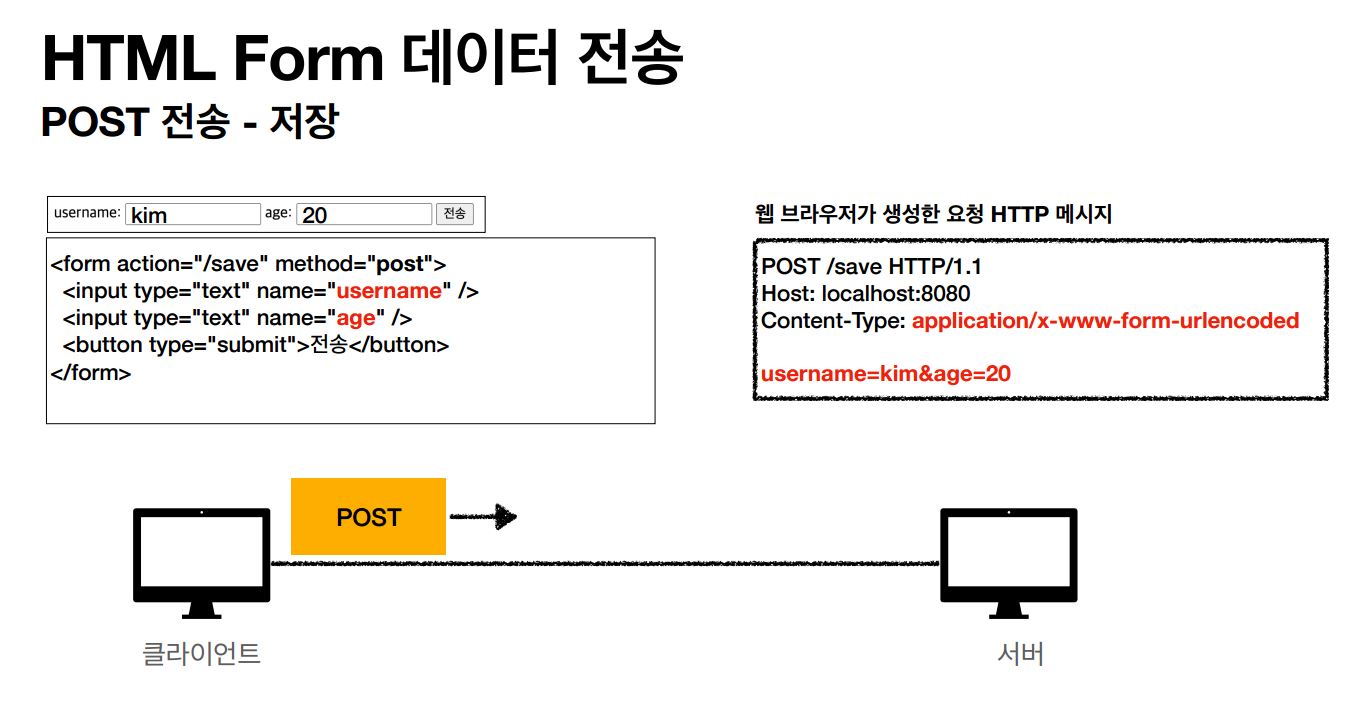 HTML Form 데이터 전송
POST 전송 - 저장

username: kim age: 20 전송

<form action="/save" method="post">
<input type="text" name="username" />
<input type="text" name="age" />
<button type="submit">전송</button>
</form>

웹 브라우저가 생성한 요청 HTTP 메시지

POST /save HTTP/1.1
Host: localhost:8080
Content-Type: application/x-www-form-urlencoded

username=kim&age=20

POST

클라이언트

서버